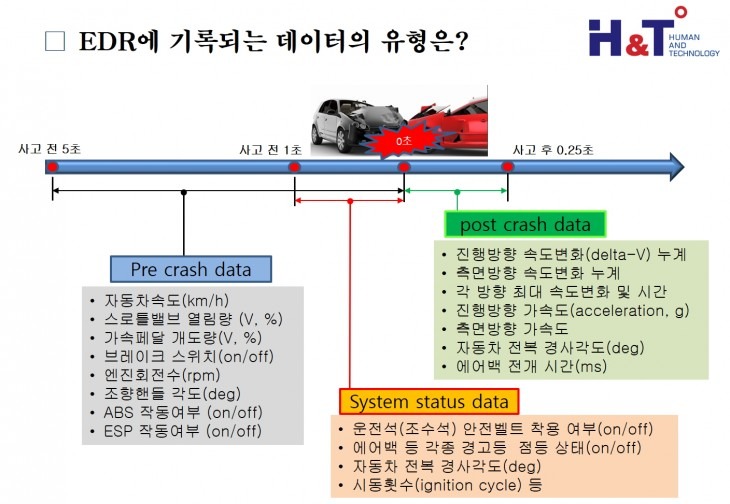 □ EDR에 기록되는 데이터의 유형은?

H&T HUMAN AND TECHNOLOGY

사고 전 5초

사고 전 1초

0초

사고 후 0.25초

post crash data

• 진행방향 속도변화(delta-V) 누계
• 측면방향 속도변화 누계
• 각 방향 최대 속도변화 및 시간
• 진행방향 가속도(acceleration, g)
• 측면방향 가속도
• 자동차 전복 경사각도(deg)
• 에어백 전개 시간(ms)

Pre crash data

• 자동차속도(km/h)
• 스로틀밸브 열림량 (V, %)
• 가속페달 개도량(V, %)
• 브레이크 스위치(on/off)
• 엔진회전수(rpm)
• 조향핸들 각도(deg)
• ABS 작동여부 (on/off)
• ESP 작동여부 (on/off)

System status data

• 운전석(조수석) 안전벨트 착용 여부(on/off)
• 에어백 등 각종 경고등 점등 상태(on/off)
• 자동차 전복 경사각도(deg)
• 시동횟수(ignition cycle) 등